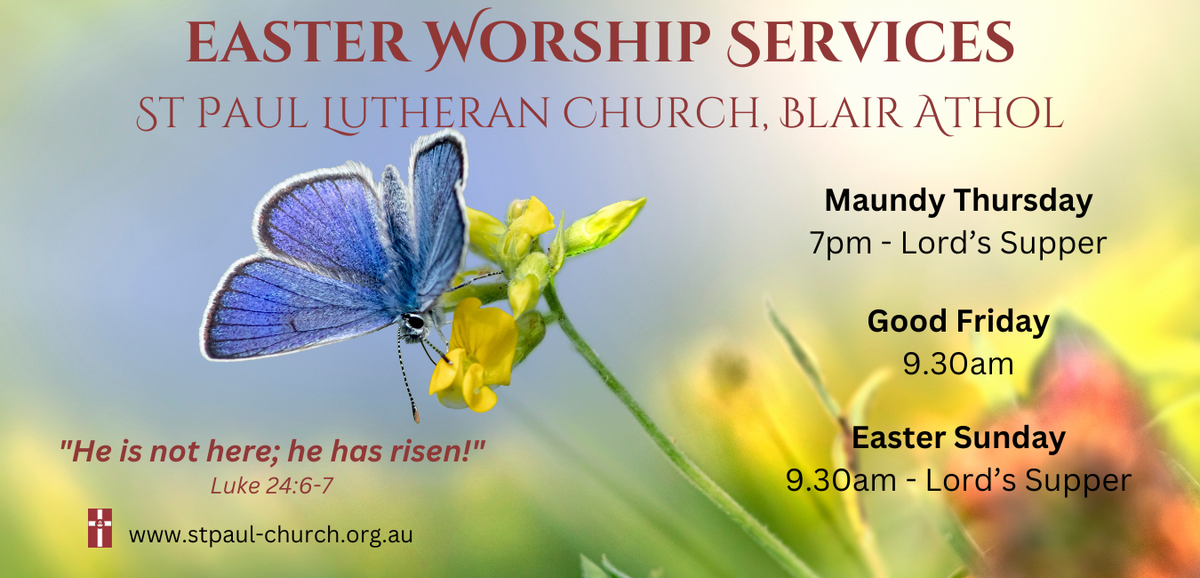 EASTER WORSHIP SERVICES
ST PAUL LUTHERAN CHURCH, BLAIR ATHOL

Maundy Thursday
7pm - Lord's Supper

Good Friday
9.30am

Easter Sunday
9.30am - Lord's Supper

"He is not here; he has risen!"
Luke 24:6-7

www.stpaul-church.org.au